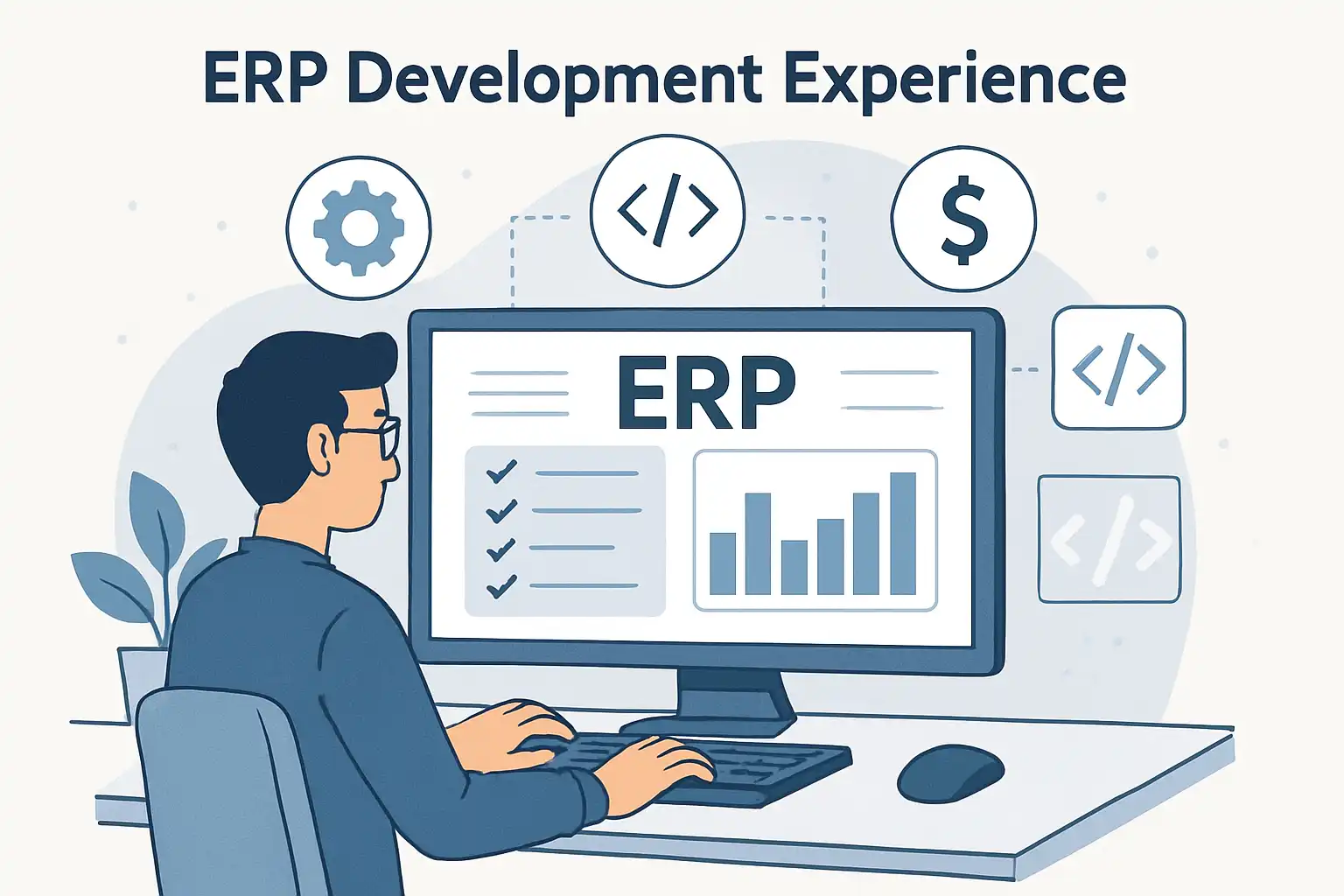 ERP Development Experience

</>

$

ERP

</>

</>